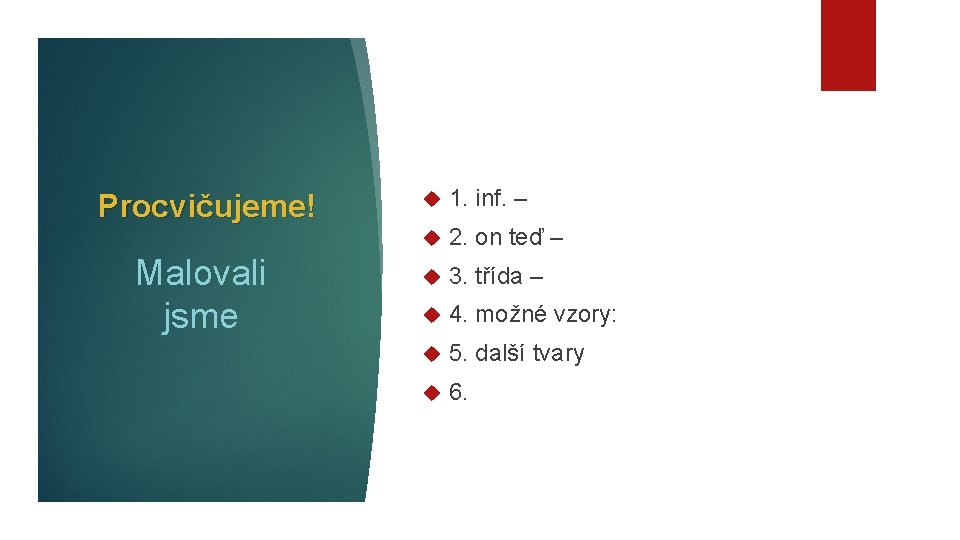 Procvičujeme!

Malovali jsme

1. inf. –

2. on teď –

3. třída –

4. možné vzory:

5. další tvary

6.